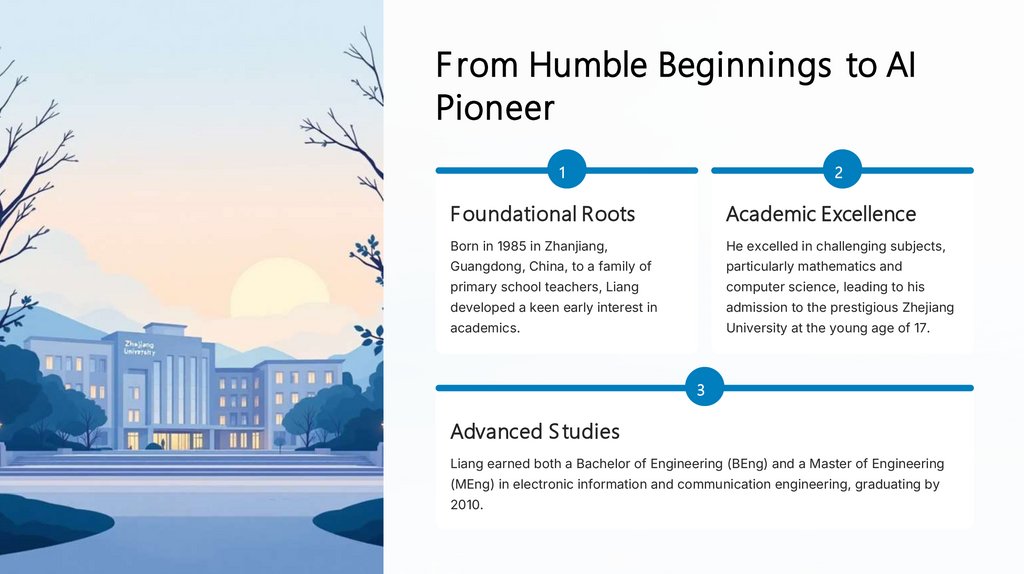 Zhejiang University

From Humble Beginnings to AI Pioneer

1

Foundational Roots

Born in 1985 in Zhanjiang, Guangdong, China, to a family of primary school teachers, Liang developed a keen early interest in academics.

2

Academic Excellence

He excelled in challenging subjects, particularly mathematics and computer science, leading to his admission to the prestigious Zhejiang University at the young age of 17.

3

Advanced Studies

Liang earned both a Bachelor of Engineering (BEng) and a Master of Engineering (MEng) in electronic information and communication engineering, graduating by 2010.